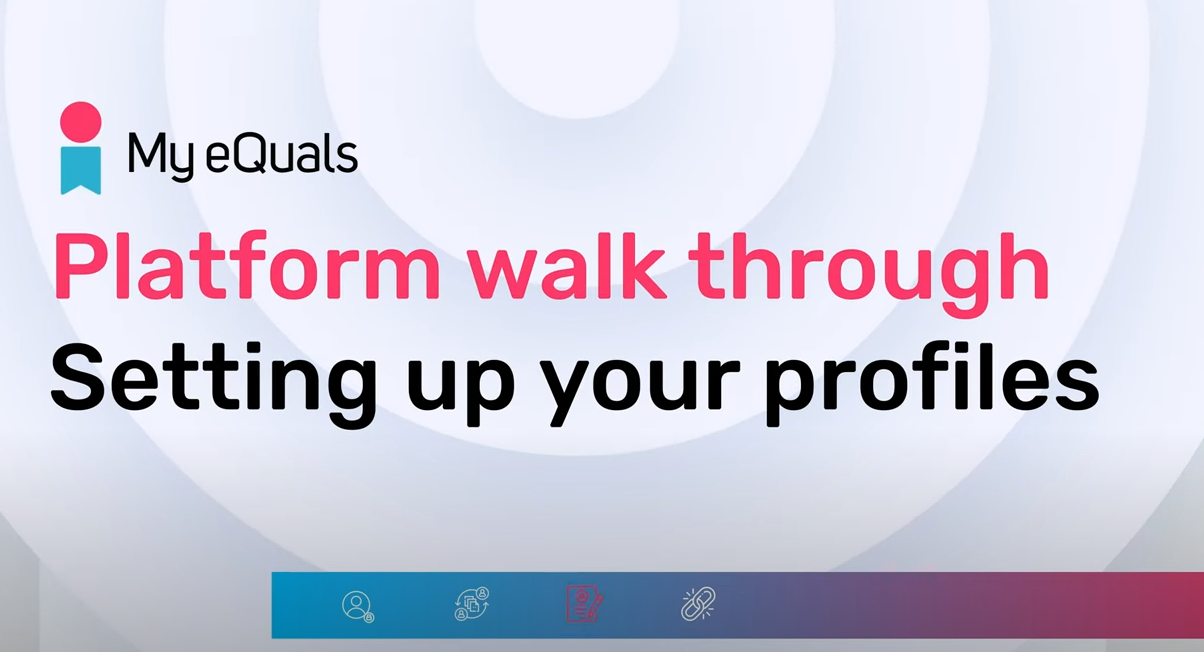 My eQuals

Platform walk through
Setting up your profiles